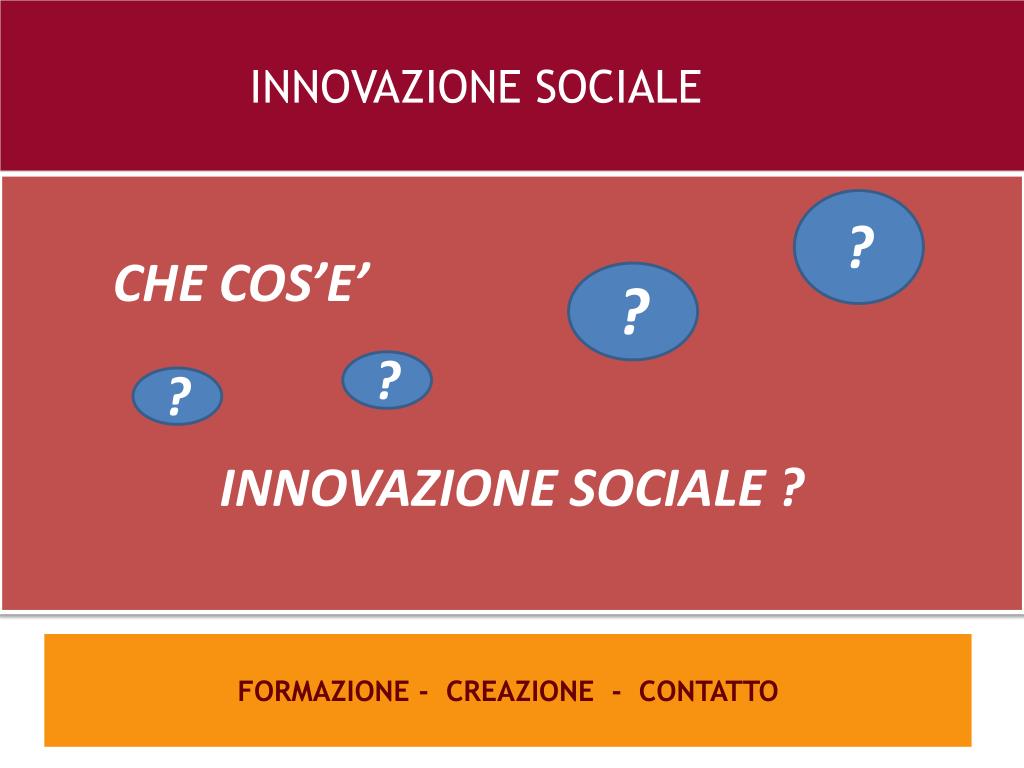 INNOVAZIONE SOCIALE

CHE COS’E’

?

?

?

?

INNOVAZIONE SOCIALE ?

FORMAZIONE - CREAZIONE - CONTATTO